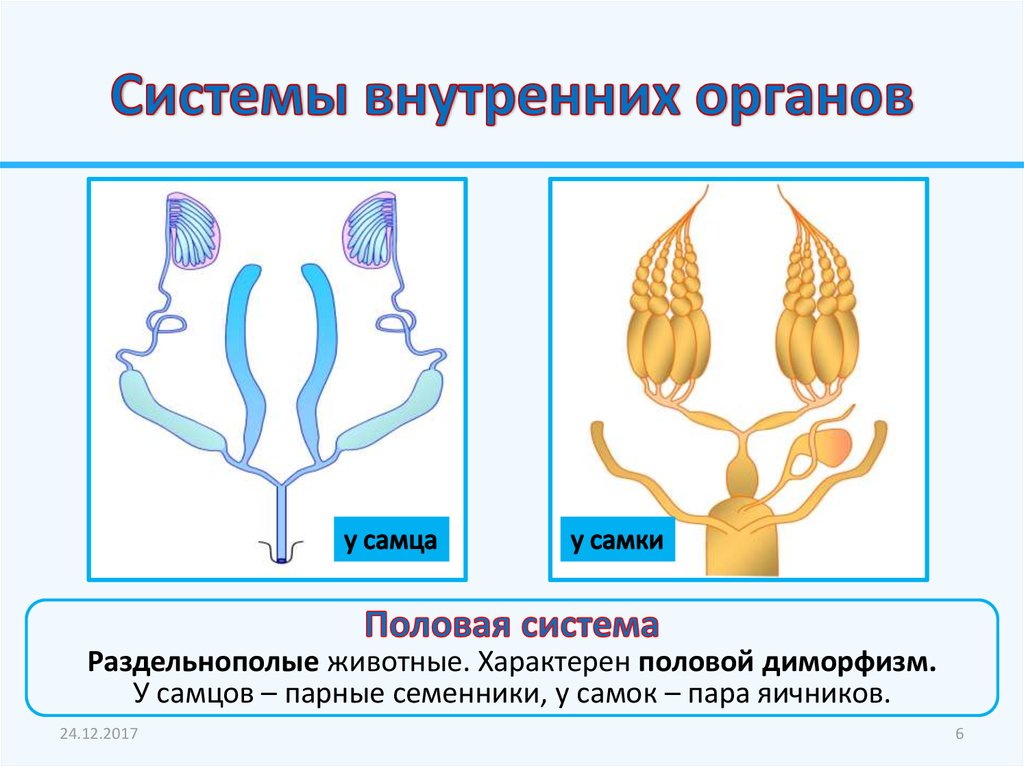 Системы внутренних органов

у самца

у самки

Половая система

Раздельнополые животные. Характерен половой диморфизм. У самцов – парные семенники, у самок – пара яичников.

24.12.2017

6